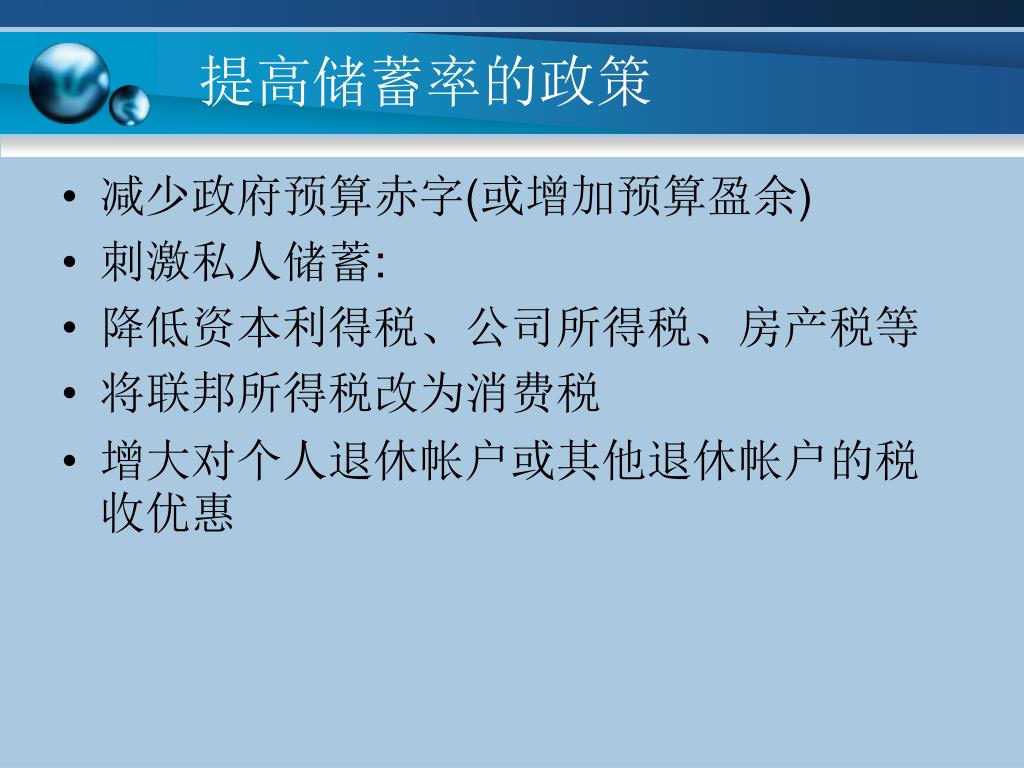 提高储蓄率的政策

• 减少政府预算赤字(或增加预算盈余)
• 刺激私人储蓄:
• 降低资本利得税、公司所得税、房产税等
• 将联邦所得税改为消费税
• 增大对个人退休帐户或其他退休帐户的税收优惠